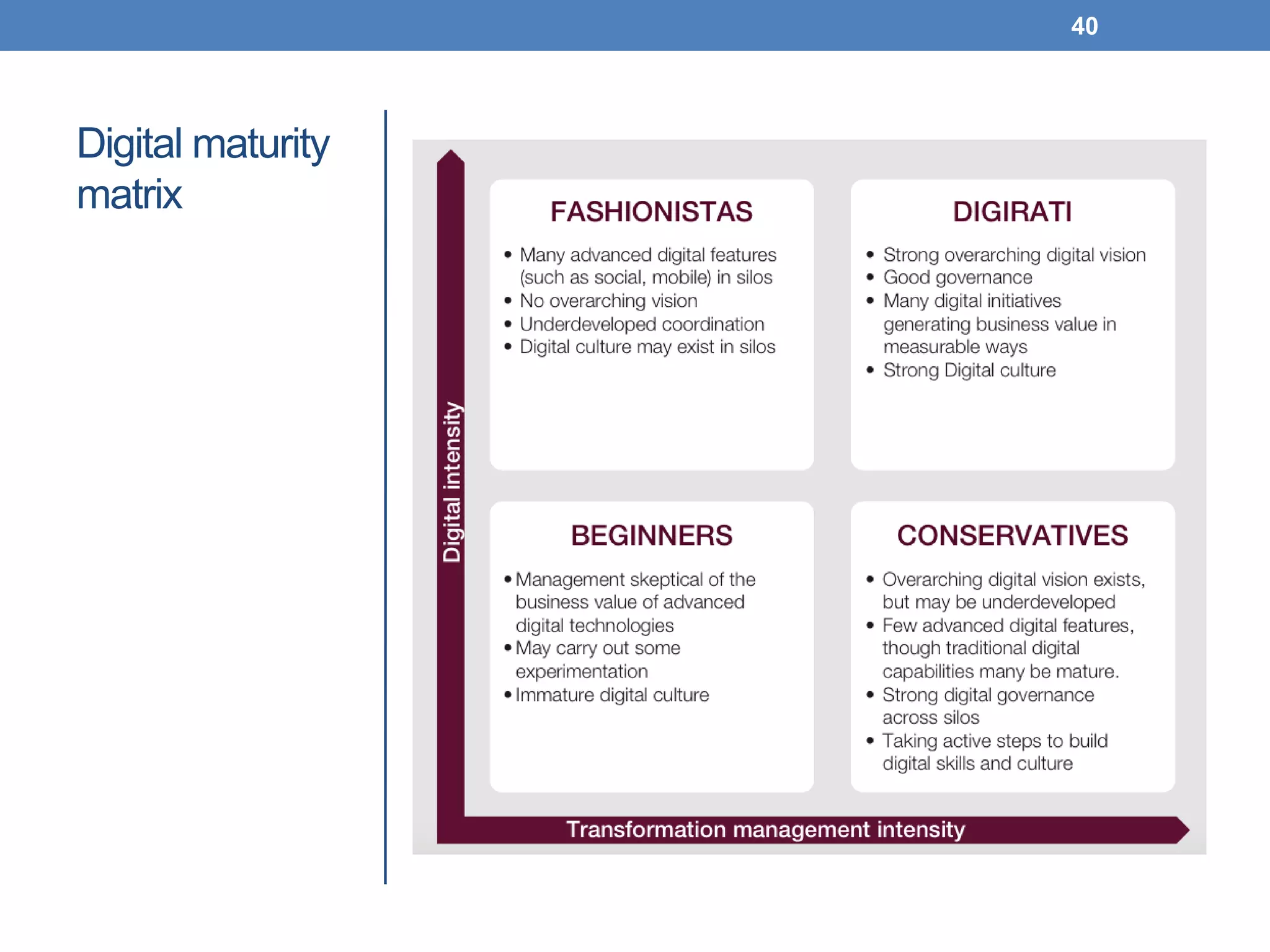 40

Digital maturity matrix

Digital intensity

FASHIONISTAS

• Many advanced digital features (such as social, mobile) in silos
• No overarching vision
• Underdeveloped coordination
• Digital culture may exist in silos

DIGIRATI

• Strong overarching digital vision
• Good governance
• Many digital initiatives generating business value in measurable ways
• Strong Digital culture

BEGINNERS

• Management skeptical of the business value of advanced digital technologies
• May carry out some experimentation
• Immature digital culture

CONSERVATIVES

• Overarching digital vision exists, but may be underdeveloped
• Few advanced digital features, though traditional digital capabilities many be mature.
• Strong digital governance across silos
• Taking active steps to build digital skills and culture

Transformation management intensity